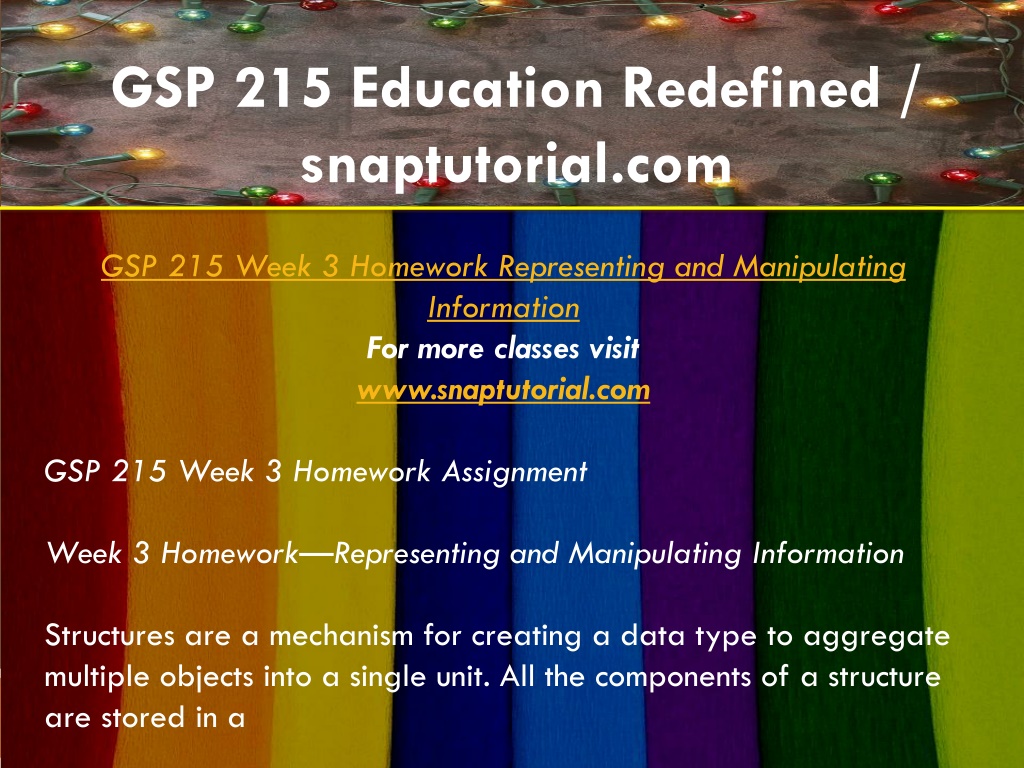 GSP 215 Education Redefined / snaptutorial.com

GSP 215 Week 3 Homework Representing and Manipulating Information
For more classes visit
www.snaptutorial.com

GSP 215 Week 3 Homework Assignment

Week 3 Homework—Representing and Manipulating Information

Structures are a mechanism for creating a data type to aggregate multiple objects into a single unit. All the components of a structure are stored in a